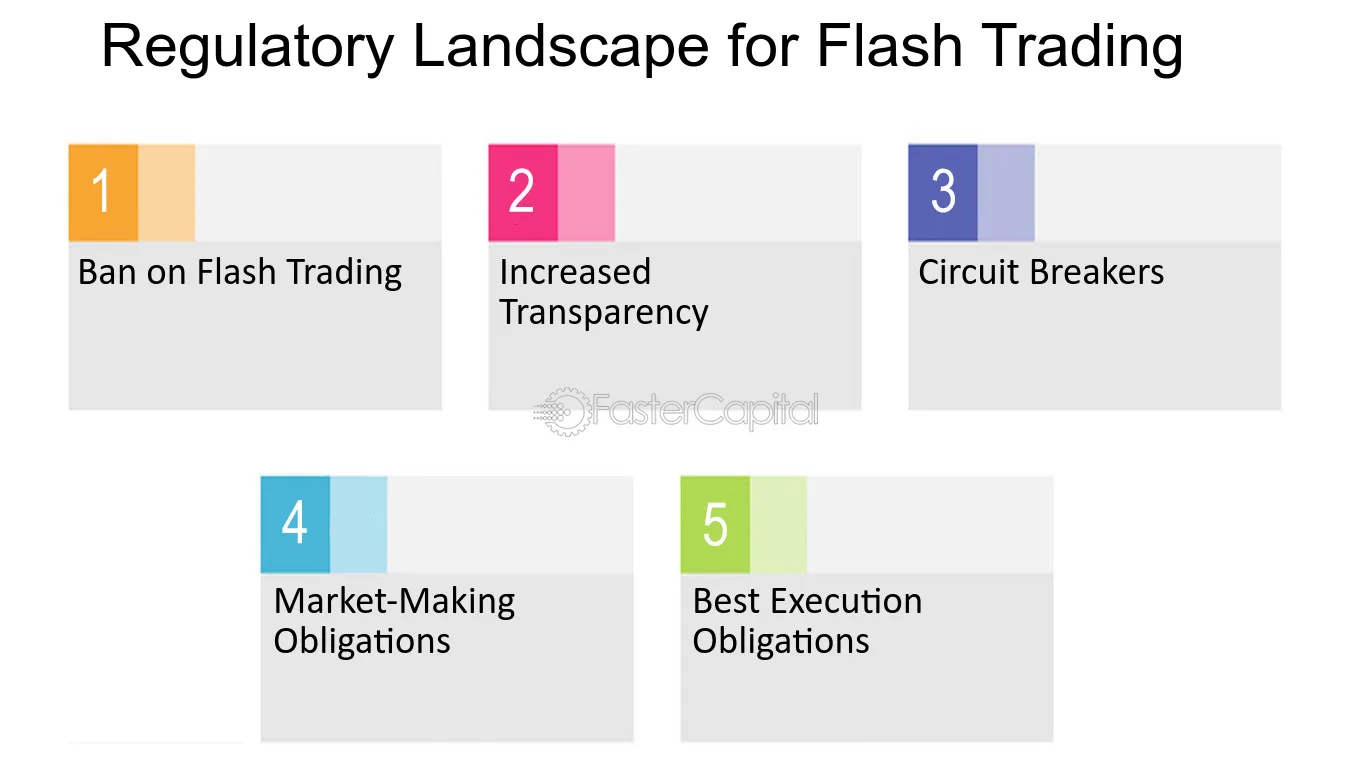 Regulatory Landscape for Flash Trading

1

Ban on Flash Trading

2

Increased Transparency

3

Circuit Breakers

4

Market-Making Obligations

5

Best Execution Obligations

FasterCapital